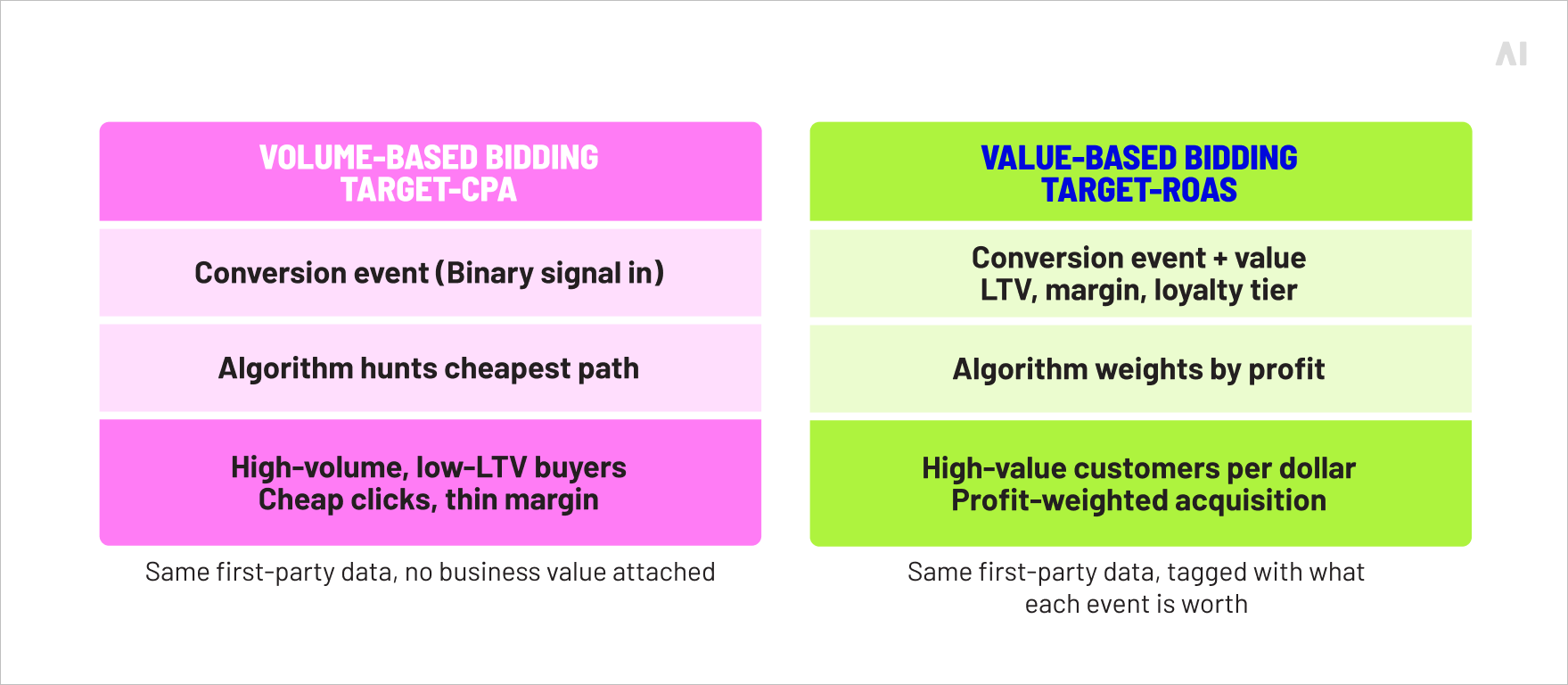 AI

VOLUME-BASED BIDDING
TARGET-CPA

Conversion event (Binary signal in)

Algorithm hunts cheapest path

High-volume, low-LTV buyers
Cheap clicks, thin margin

Same first-party data, no business value attached

VALUE-BASED BIDDING
TARGET-ROAS

Conversion event + value
LTV, margin, loyalty tier

Algorithm weights by profit

High-value customers per dollar
Profit-weighted acquisition

Same first-party data, tagged with what each event is worth